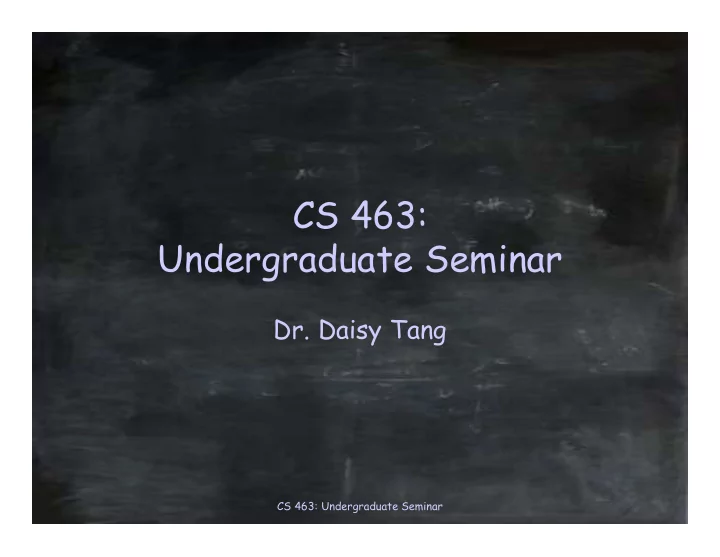 CS 463:
Undergraduate Seminar

Dr. Daisy Tang

CS 463: Undergraduate Seminar